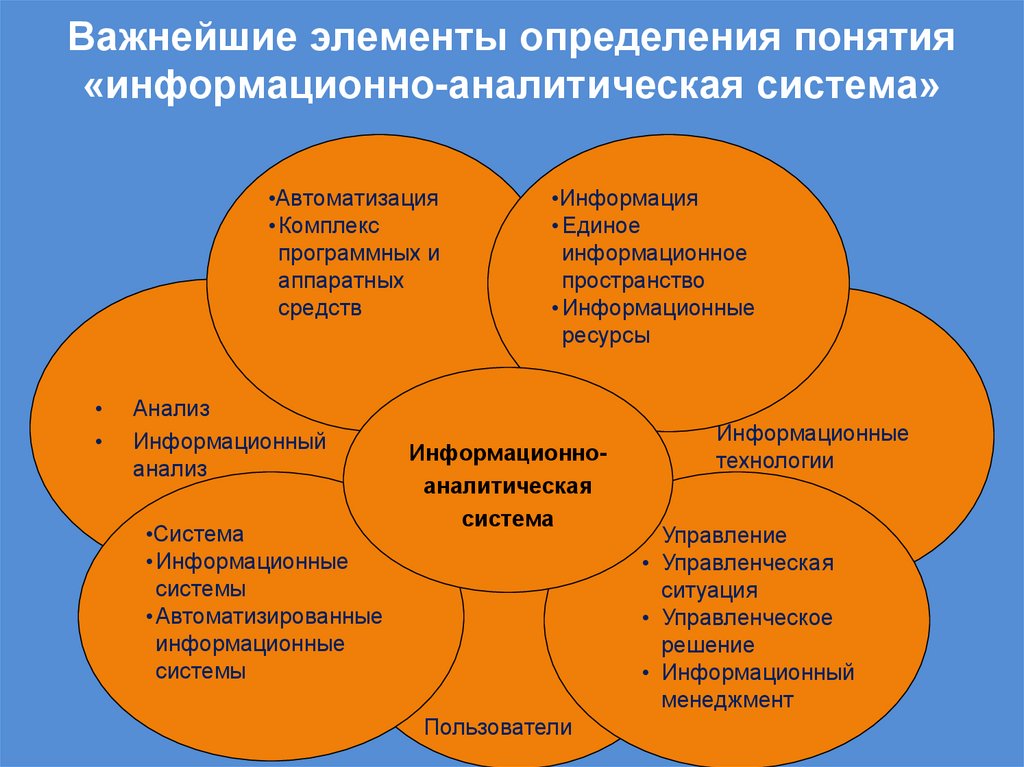 Важнейшие элементы определения понятия «информационно-аналитическая система»

•Автоматизация
•Комплекс программных и аппаратных средств

•Информация
•Единое информационное пространство
•Информационные ресурсы

• Анализ
• Информационный анализ

Информационно-аналитическая система

Информационные технологии

•Система
•Информационные системы
•Автоматизированные информационные системы

Управление
• Управленческая ситуация
• Управленческое решение
• Информационный менеджмент

Пользователи